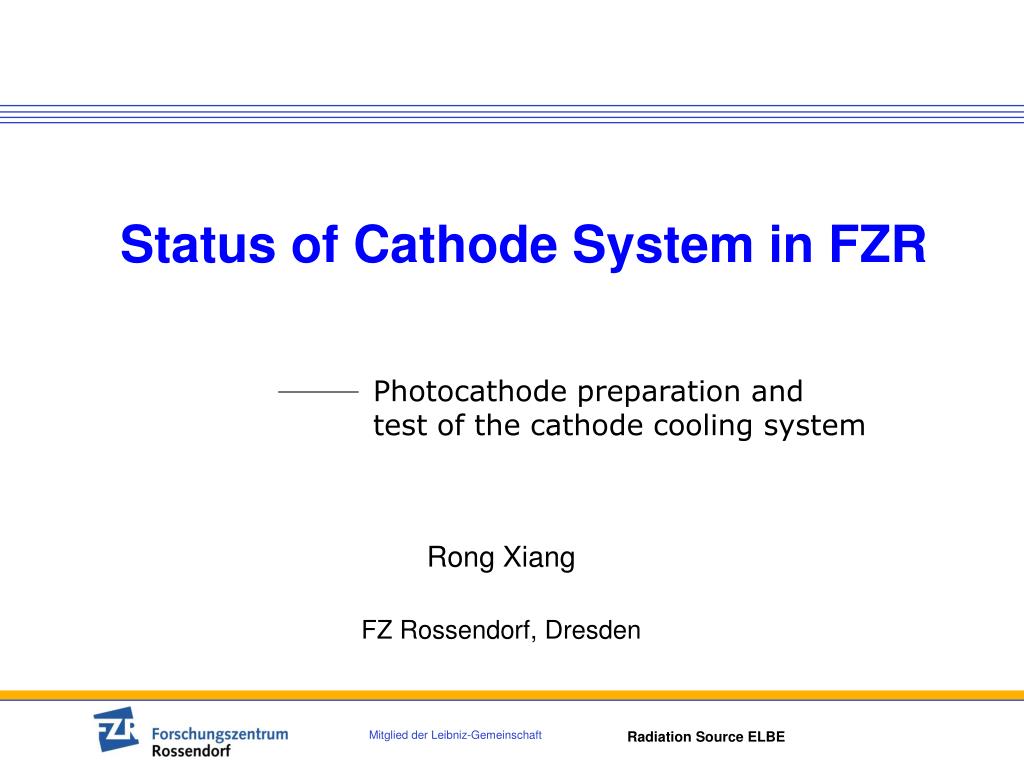 Status of Cathode System in FZR

Photocathode preparation and test of the cathode cooling system

Rong Xiang

FZ Rossendorf, Dresden

FZR Forschungszentrum Rossendorf

Mitglied der Leibniz-Gemeinschaft

Radiation Source ELBE